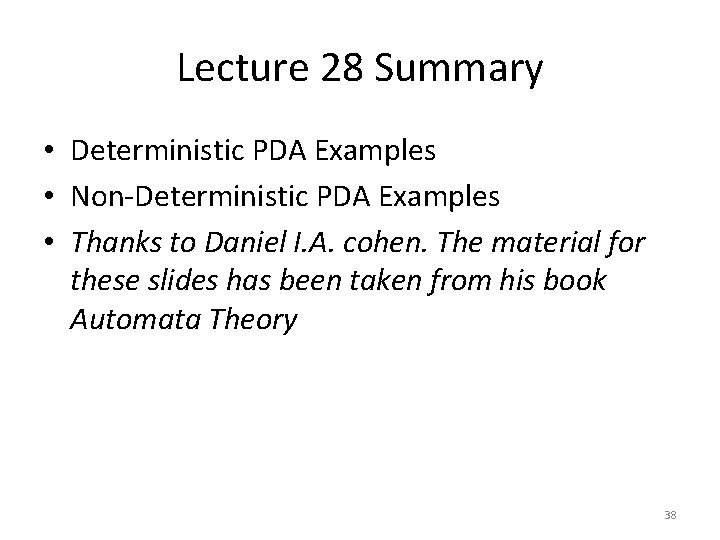 Lecture 28 Summary

• Deterministic PDA Examples
• Non-Deterministic PDA Examples
• Thanks to Daniel I.A. cohen. The material for these slides has been taken from his book Automata Theory

38